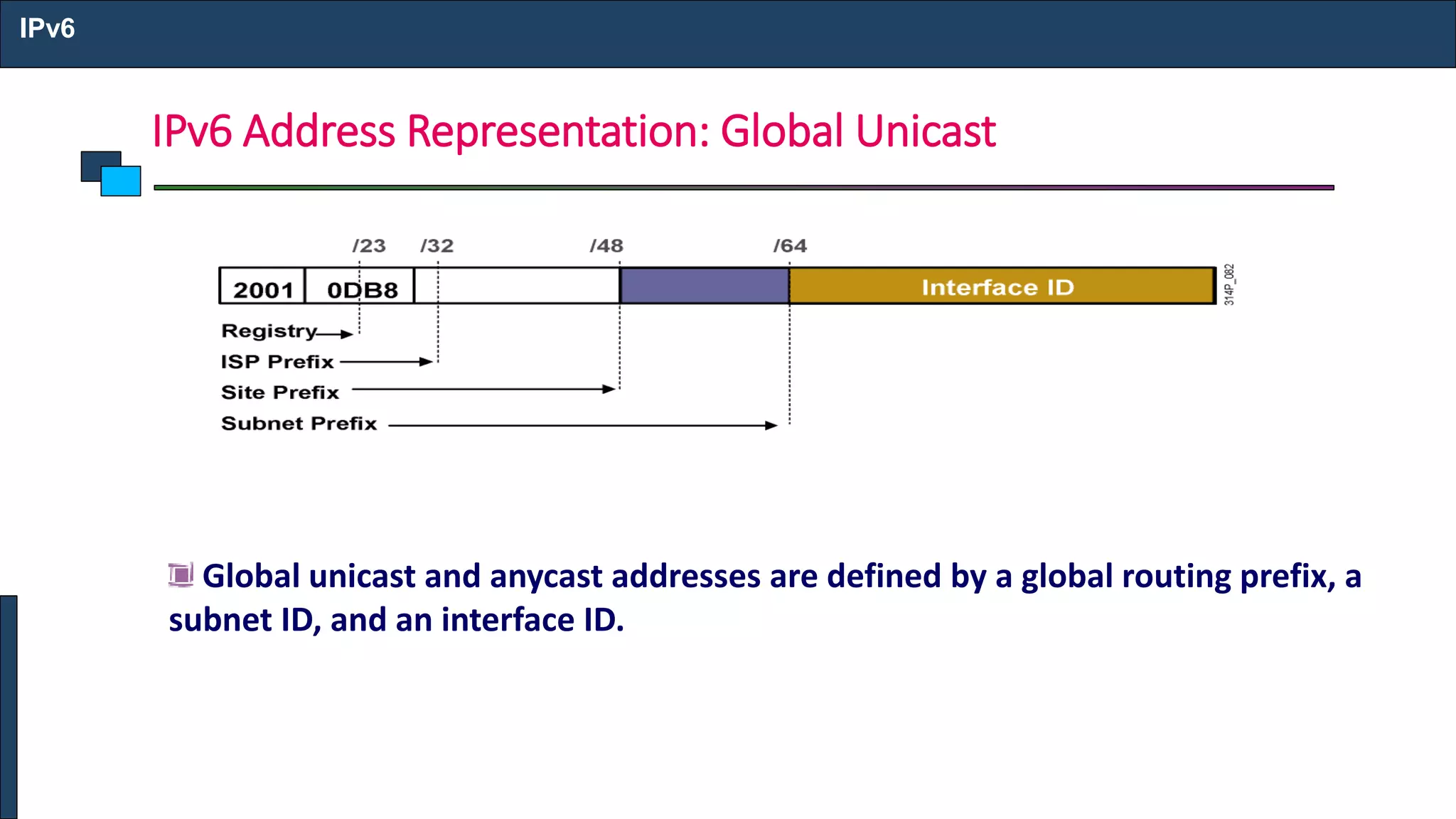 IPv6

IPv6 Address Representation: Global Unicast

/23 /32 /48 /64

2001 0DB8 Interface ID

314P_082

Registry

ISP Prefix

Site Prefix

Subnet Prefix

Global unicast and anycast addresses are defined by a global routing prefix, a subnet ID, and an interface ID.